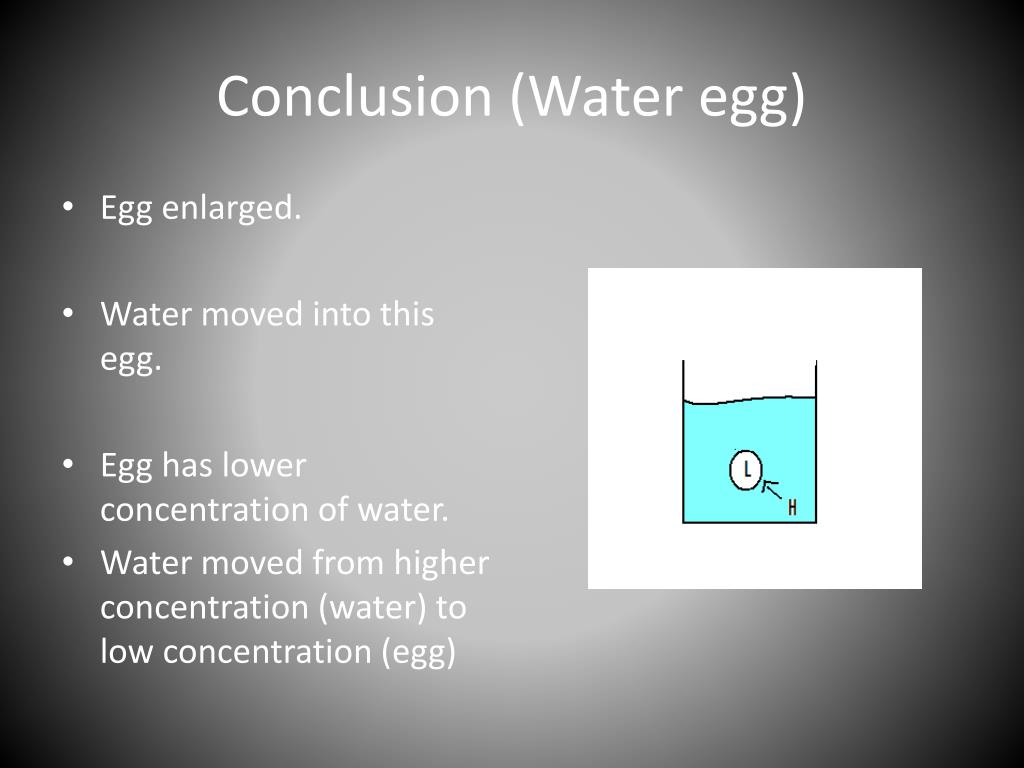 Conclusion (Water egg)

• Egg enlarged.

• Water moved into this egg.

• Egg has lower concentration of water.

• Water moved from higher concentration (water) to low concentration (egg)

L

H